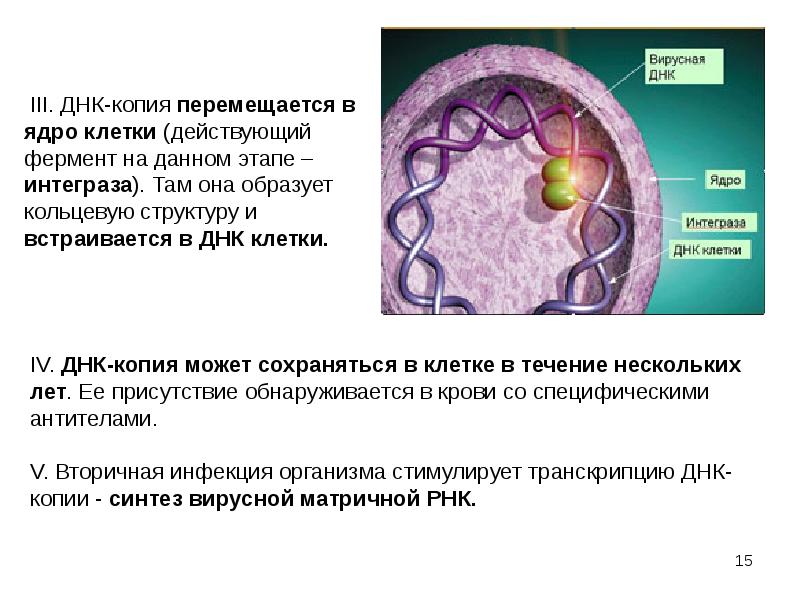 III. ДНК-копия перемещается в ядро клетки (действующий фермент на данном этапе – интеграза). Там она образует кольцевую структуру и встраивается в ДНК клетки.

Вирусная ДНК

Ядро

Интеграза

ДНК клетки

IV. ДНК-копия может сохраняться в клетке в течение нескольких лет. Ее присутствие обнаруживается в крови со специфическими антителами.

V. Вторичная инфекция организма стимулирует транскрипцию ДНК-копии - синтез вирусной матричной РНК.

15